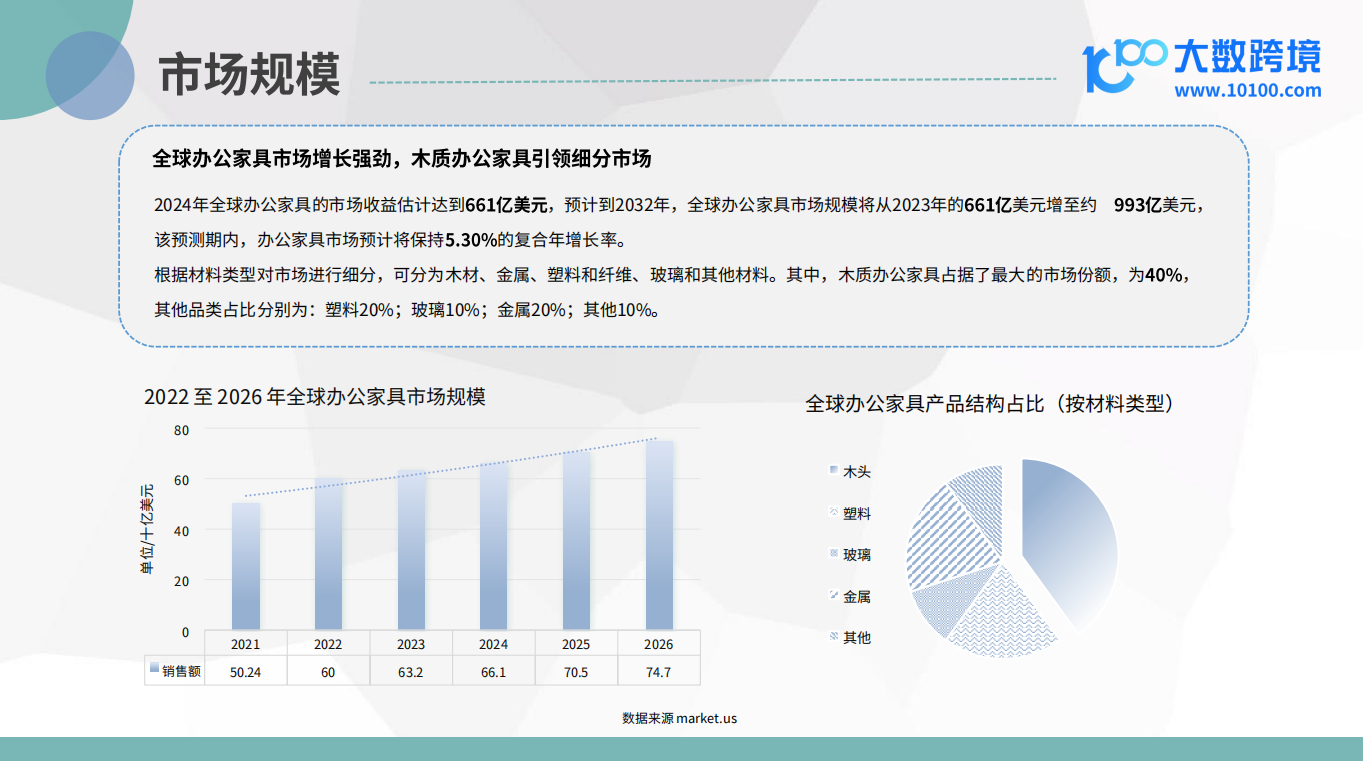 市场规模

大数跨境
www.10100.com

全球办公家具市场增长强劲，木质办公家具引领细分市场

2024年全球办公家具的市场收益估计达到661亿美元，预计到2032年，全球办公家具市场规模将从2023年的661亿美元增至约 993亿美元，该预测期内，办公家具市场预计将保持5.30%的复合年增长率。

根据材料类型对市场进行细分，可分为木材、金属、塑料和纤维、玻璃和其他材料。其中，木质办公家具占据了最大的市场份额，为40%，其他品类占比分别为：塑料20%；玻璃10%；金属20%；其他10%。

2022 至 2026 年全球办公家具市场规模

单位/十亿美元

80
60
40
20
0

| | 2021 | 2022 | 2023 | 2024 | 2025 | 2026 |
|---|---|---|---|---|---|---|
| 销售额 | 50.24 | 60 | 63.2 | 66.1 | 70.5 | 74.7 |

全球办公家具产品结构占比（按材料类型）

木头
塑料
玻璃
金属
其他

数据来源 market.us